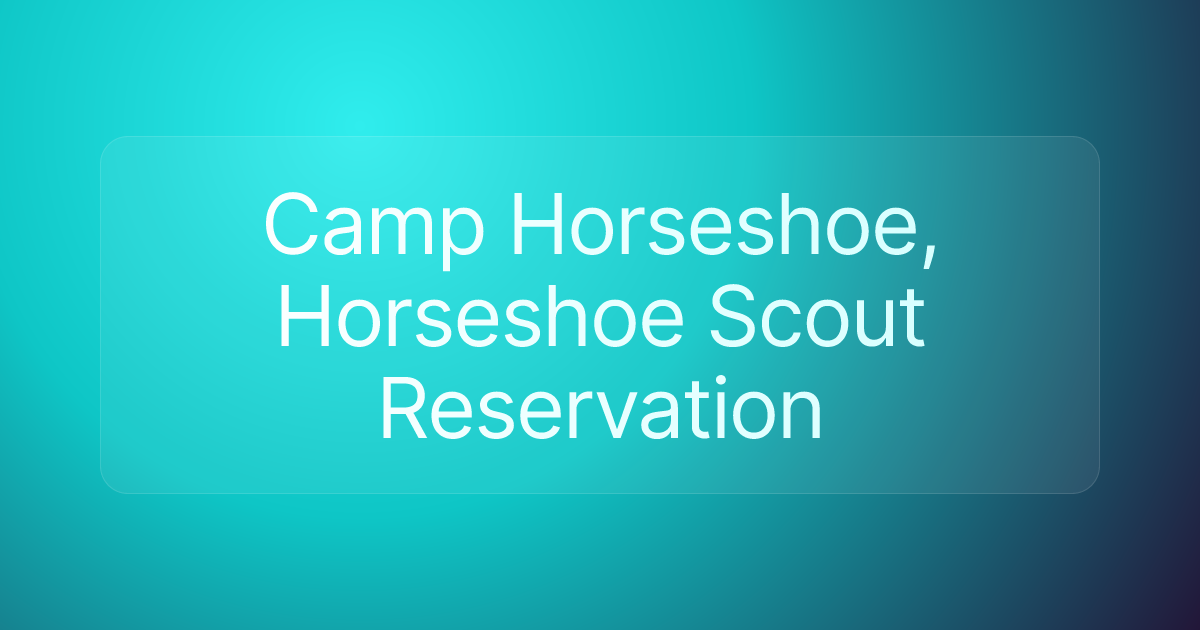 Camp Horseshoe, Horseshoe Scout Reservation